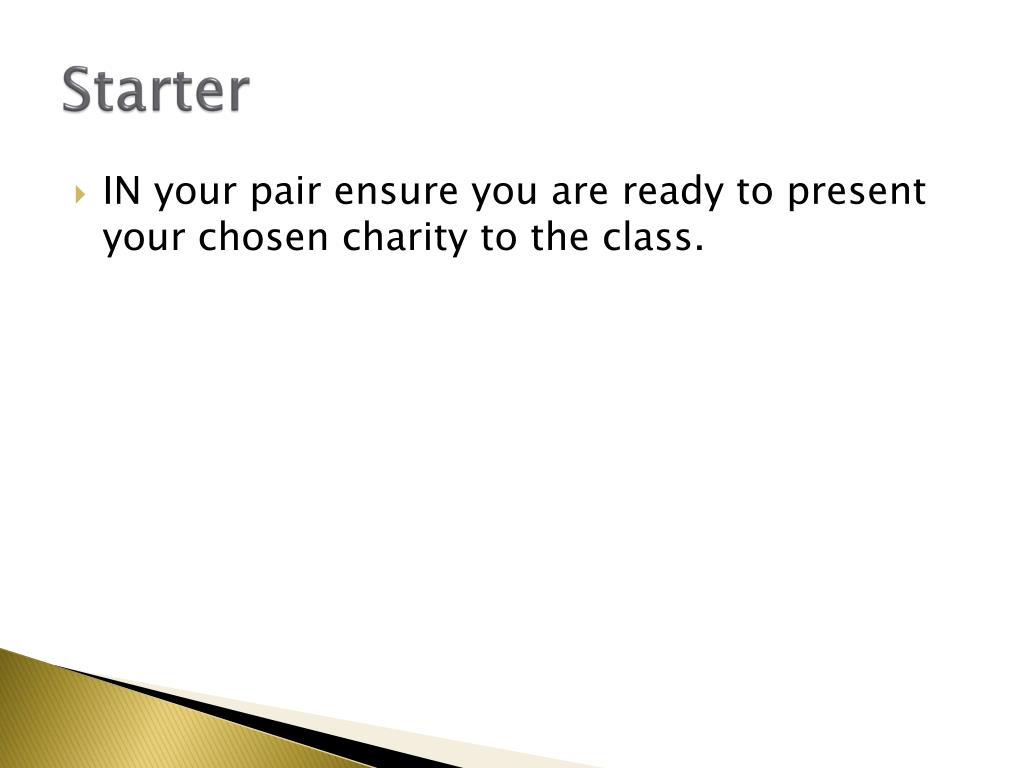 Starter

IN your pair ensure you are ready to present your chosen charity to the class.